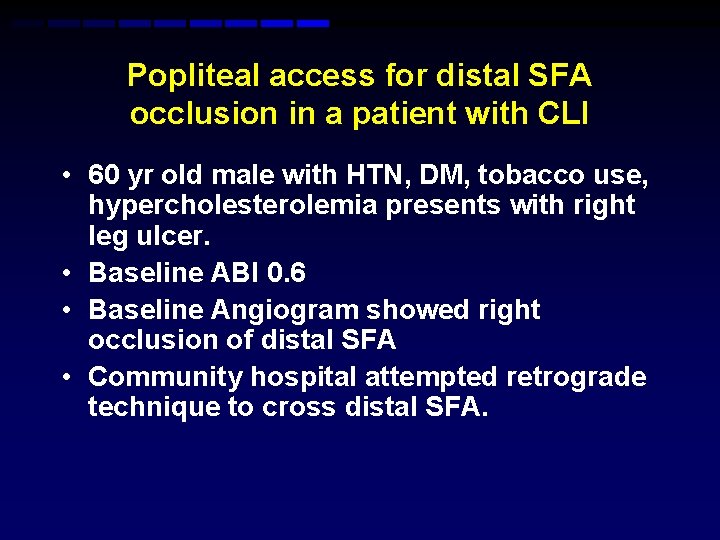 Popliteal access for distal SFA occlusion in a patient with CLI

• 60 yr old male with HTN, DM, tobacco use, hypercholesterolemia presents with right leg ulcer.
• Baseline ABI 0.6
• Baseline Angiogram showed right occlusion of distal SFA
• Community hospital attempted retrograde technique to cross distal SFA.